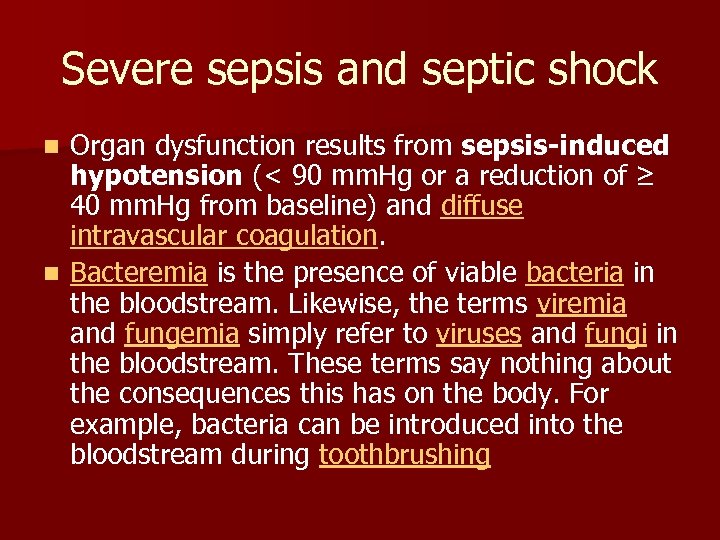 Severe sepsis and septic shock

Organ dysfunction results from sepsis-induced hypotension (< 90 mmHg or a reduction of ≥ 40 mmHg from baseline) and diffuse intravascular coagulation.

Bacteremia is the presence of viable bacteria in the bloodstream. Likewise, the terms viremia and fungemia simply refer to viruses and fungi in the bloodstream. These terms say nothing about the consequences this has on the body. For example, bacteria can be introduced into the bloodstream during toothbrushing